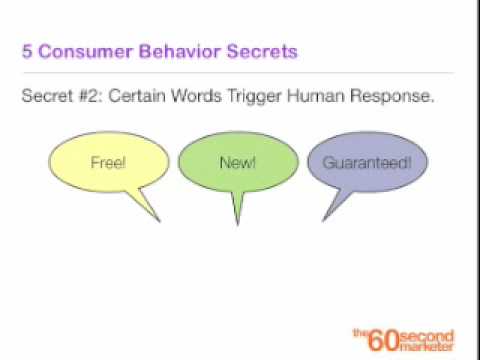 5 Consumer Behavior Secrets

Secret #2: Certain Words Trigger Human Response.

Free!

New!

Guaranteed!

the 60 second marketer